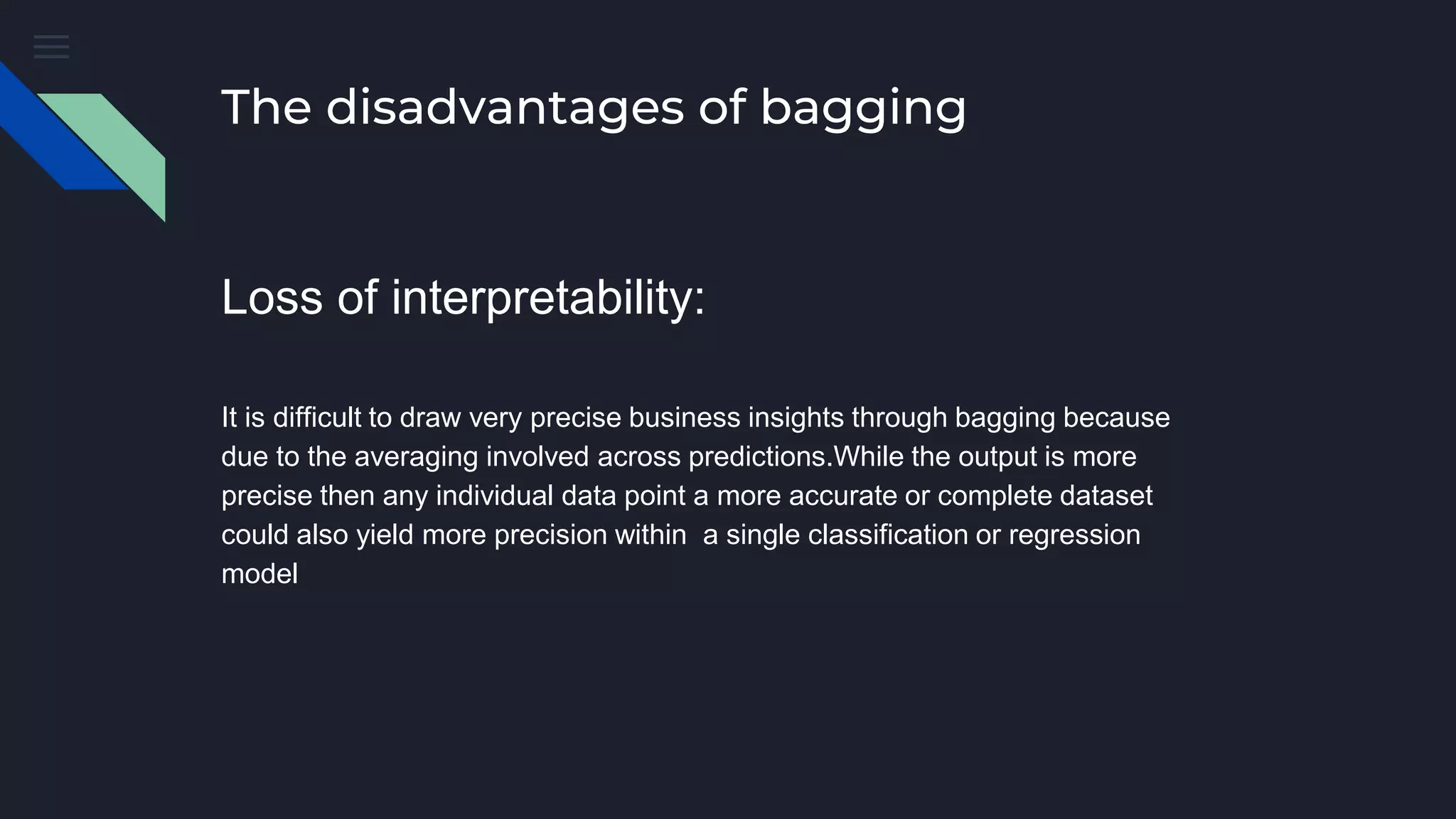 The disadvantages of bagging

Loss of interpretability:

It is difficult to draw very precise business insights through bagging because due to the averaging involved across predictions.While the output is more precise then any individual data point a more accurate or complete dataset could also yield more precision within  a single classification or regression model